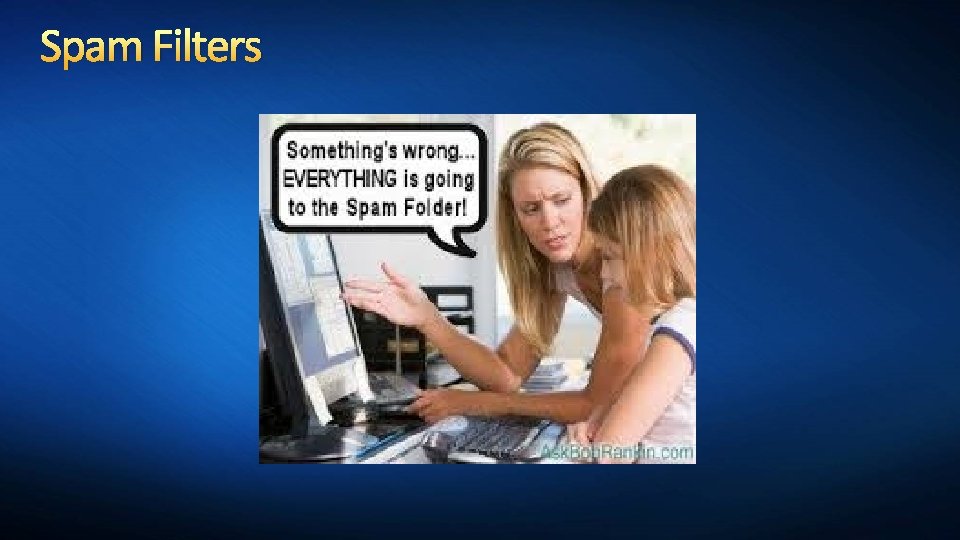 Spam Filters

Something's wrong... EVERYTHING is going to the Spam Folder!

AskBobRankin.com